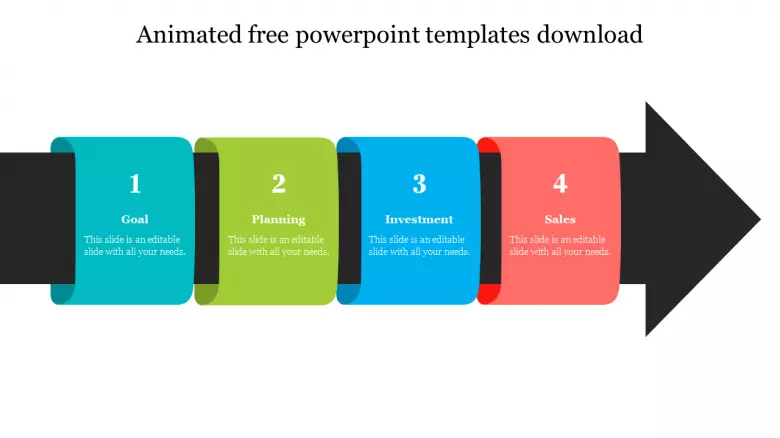 Animated free powerpoint templates download

1

Goal

This slide is an editable slide with all your needs.

2

Planning

This slide is an editable slide with all your needs.

3

Investment

This slide is an editable slide with all your needs.

4

Sales

This slide is an editable slide with all your needs.